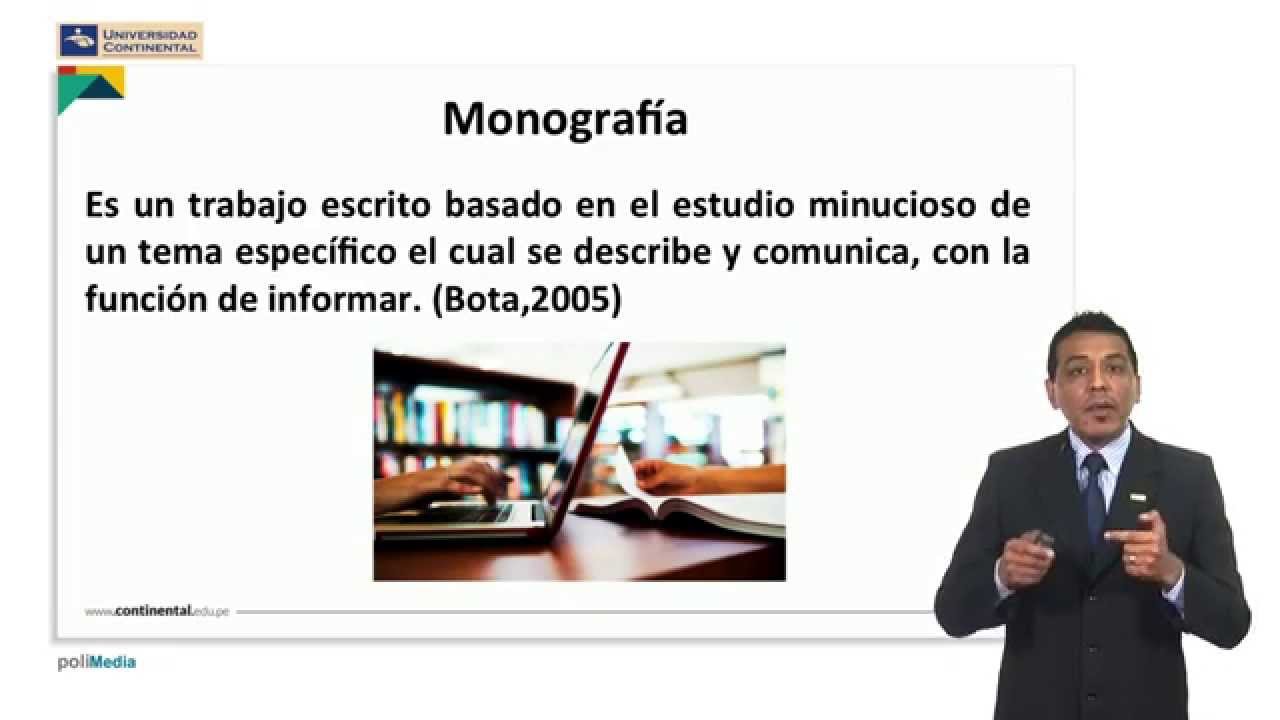 UNIVERSIDAD CONTINENTAL

Monografía

Es un trabajo escrito basado en el estudio minucioso de un tema específico el cual se describe y comunica, con la función de informar. (Bota,2005)

www.continental.edu.pe

poliMedia